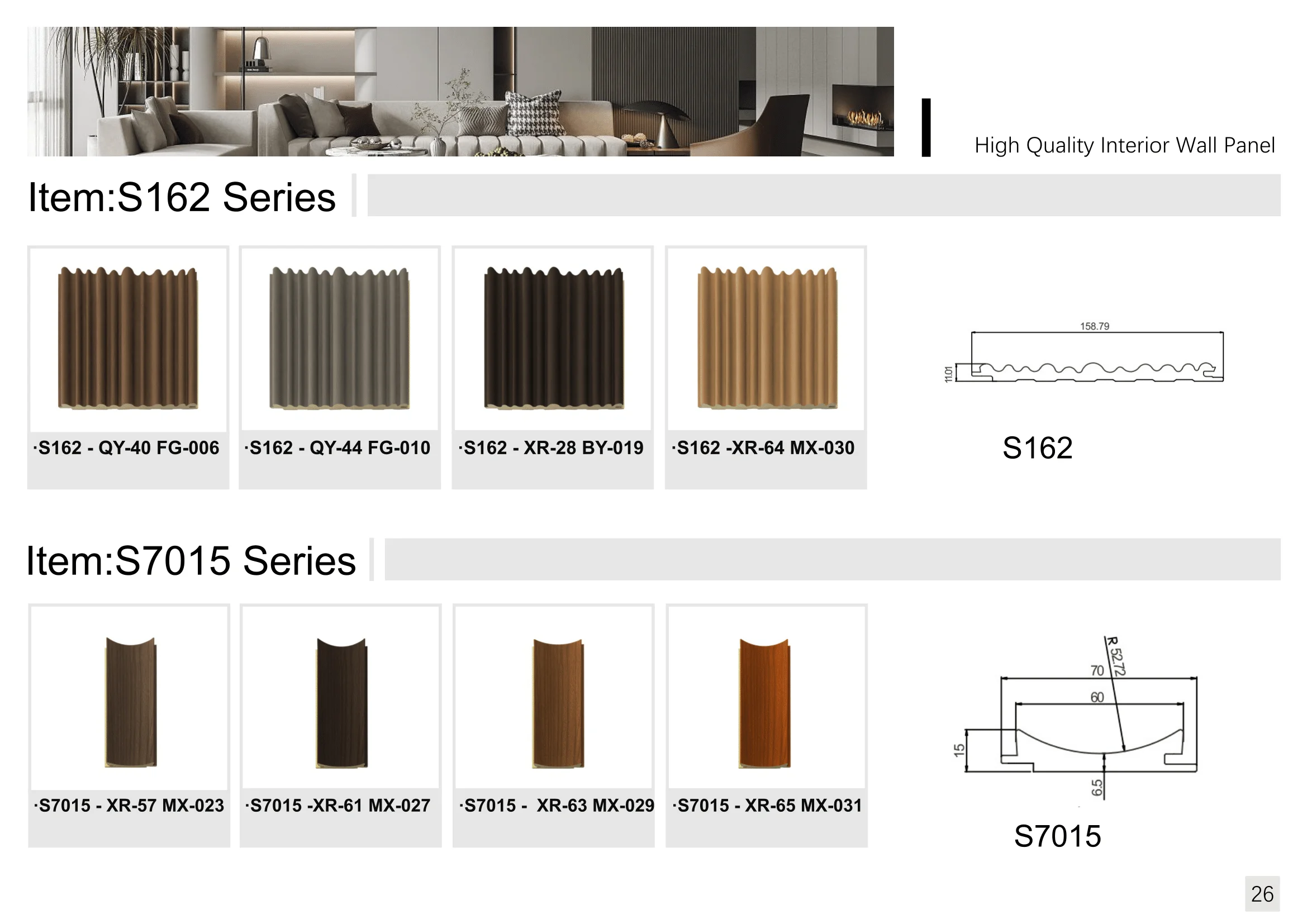 High Quality Interior Wall Panel

Item:S162 Series

·S162 - QY-40 FG-006

·S162 - QY-44 FG-010

·S162 - XR-28 BY-019

·S162 -XR-64 MX-030

158.79

11.01

S162

Item:S7015 Series

·S7015 - XR-57 MX-023

·S7015 -XR-61 MX-027

·S7015 - XR-63 MX-029

·S7015 - XR-65 MX-031

R 52.72

70

60

15

6.5

S7015

26